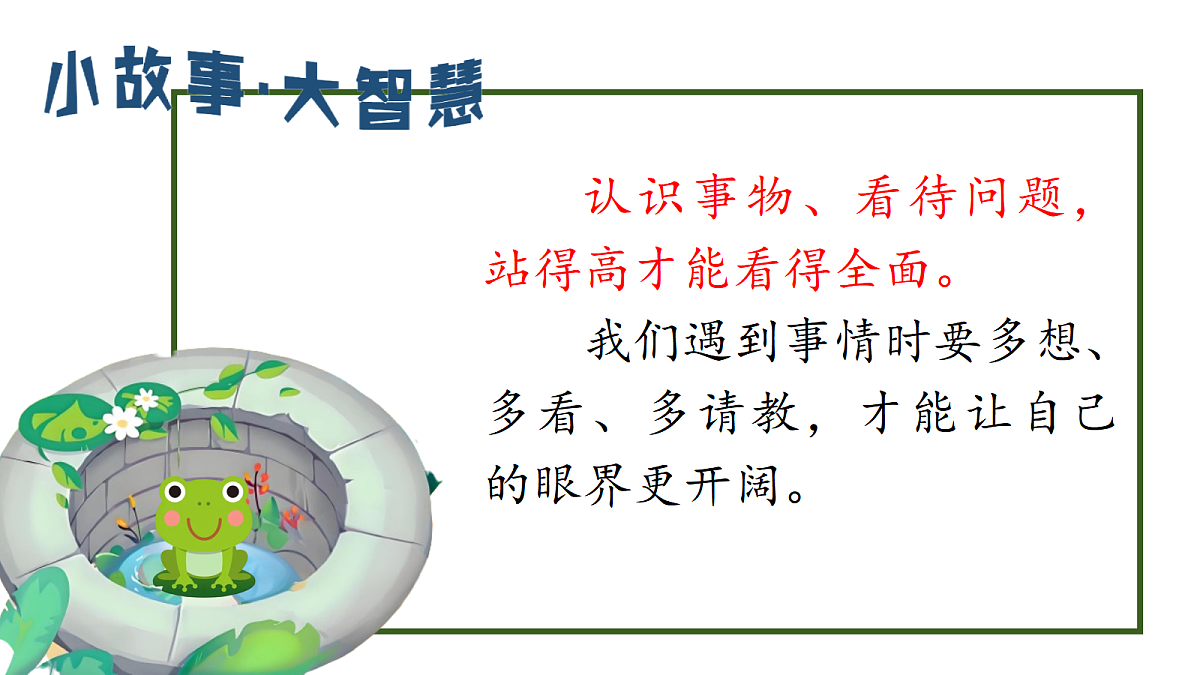 小故事·大智慧

认识事物、看待问题，站得高才能看得全面。

我们遇到事情时要多想、多看、多请教，才能让自己的眼界更开阔。